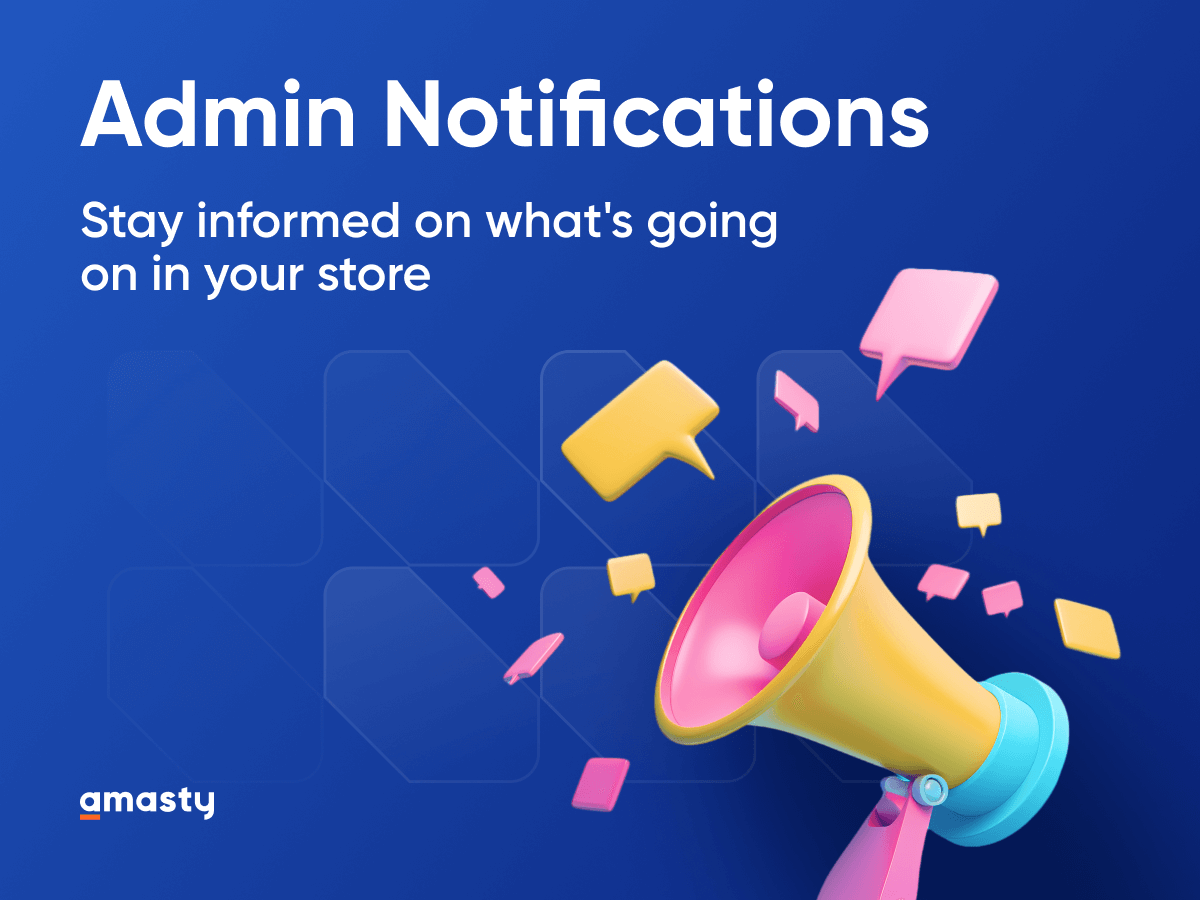 Admin Notifications

Stay informed on what's going on in your store

amasty